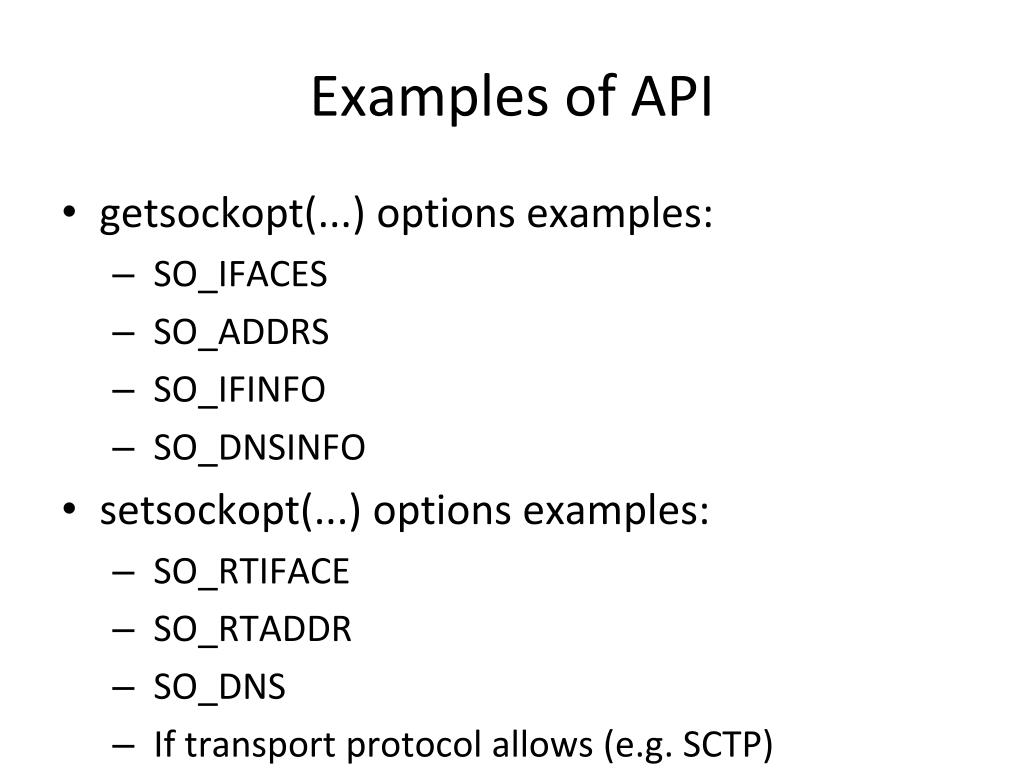 Examples of API

• getsockopt(...) options examples:
– SO_IFACES
– SO_ADDRS
– SO_IFINFO
– SO_DNSINFO

• setsockopt(...) options examples:
– SO_RTIFACE
– SO_RTADDR
– SO_DNS
– If transport protocol allows (e.g. SCTP)